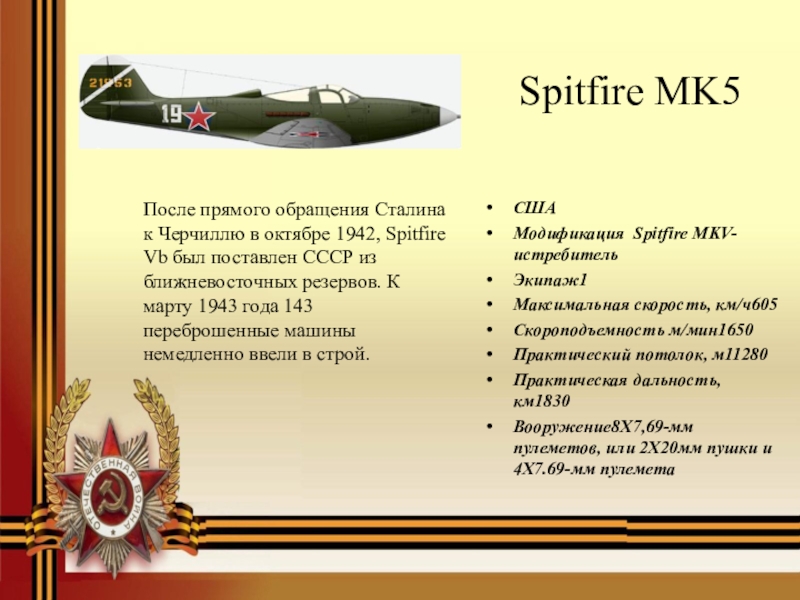 21953

19

Spitfire MK5

После прямого обращения Сталина к Черчиллю в октябре 1942, Spitfire Vb был поставлен СССР из ближневосточных резервов. К марту 1943 года 143 переброшенные машины немедленно ввели в строй.

- США
- Модификация Spitfire MKV-истребитель
- Экипаж1
- Максимальная скорость, км/ч605
- Скороподъемность м/мин1650
- Практический потолок, м11280
- Практическая дальность, км1830
- Вооружение8Х7,69-мм пулеметов, или 2Х20мм пушки и 4Х7.69-мм пулемета

ОТЕЧЕСТВЕННАЯ ВОЙНА